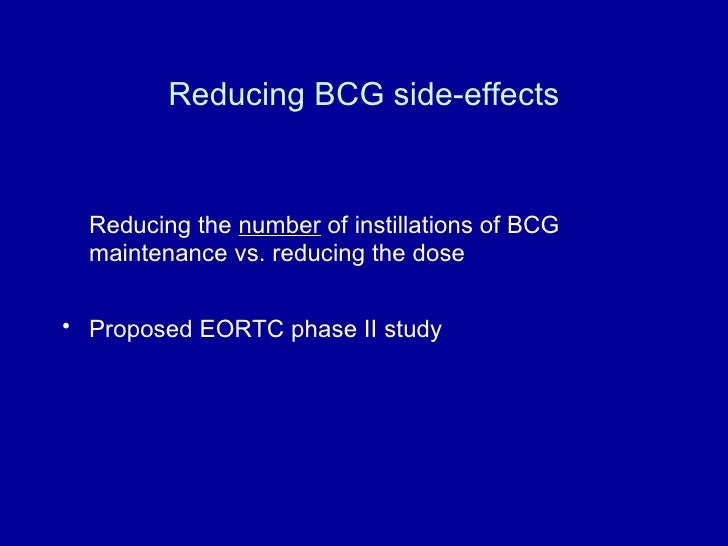 Reducing BCG side-effects

Reducing the number of instillations of BCG maintenance vs. reducing the dose

• Proposed EORTC phase II study